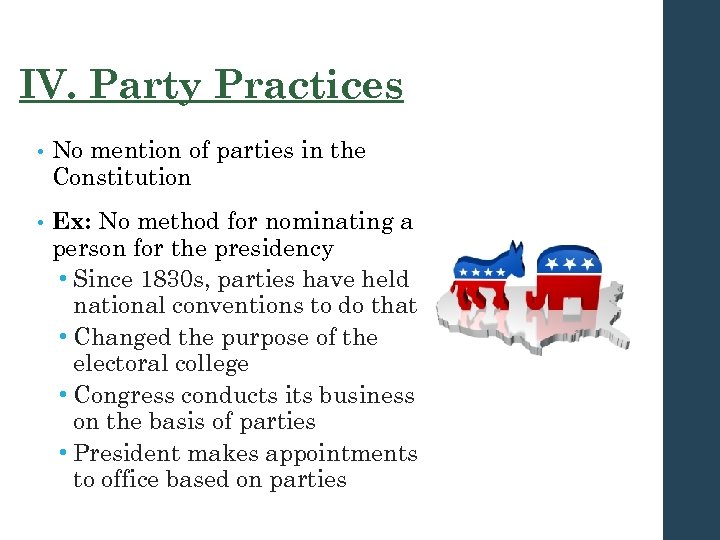 IV. Party Practices

• No mention of parties in the Constitution

• Ex: No method for nominating a person for the presidency
  • Since 1830s, parties have held national conventions to do that
  • Changed the purpose of the electoral college
  • Congress conducts its business on the basis of parties
  • President makes appointments to office based on parties